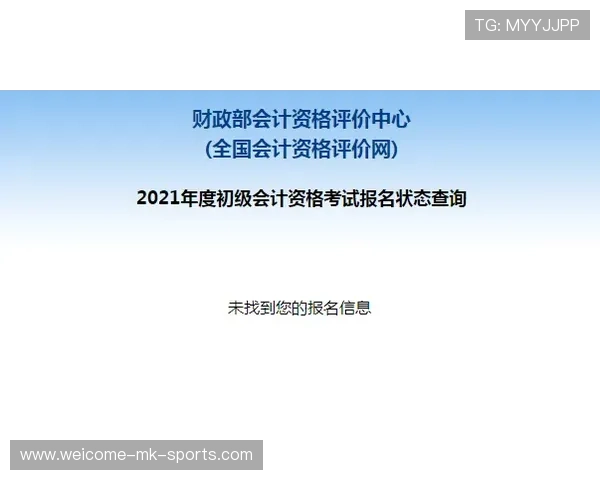 TG: MYYJJPP

财政部会计资格评价中心
(全国会计资格评价网)

2021年度初级会计资格考试报名状态查询

未找到您的报名信息

www.weicome-mk-sports.com